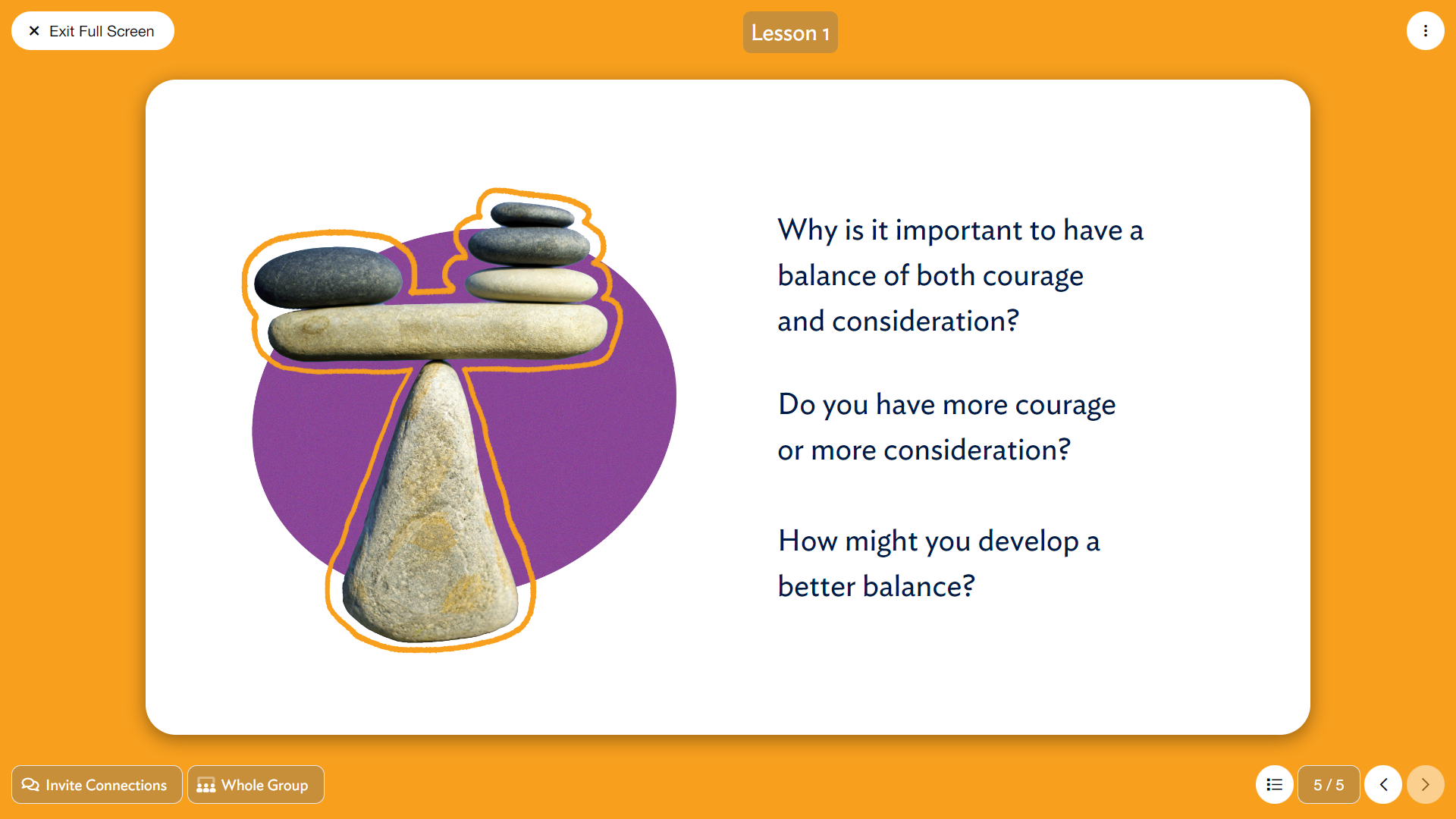 Exit Full Screen

Lesson 1

Why is it important to have a balance of both courage and consideration?

Do you have more courage or more consideration?

How might you develop a better balance?

Invite Connections

Whole Group

5 / 5